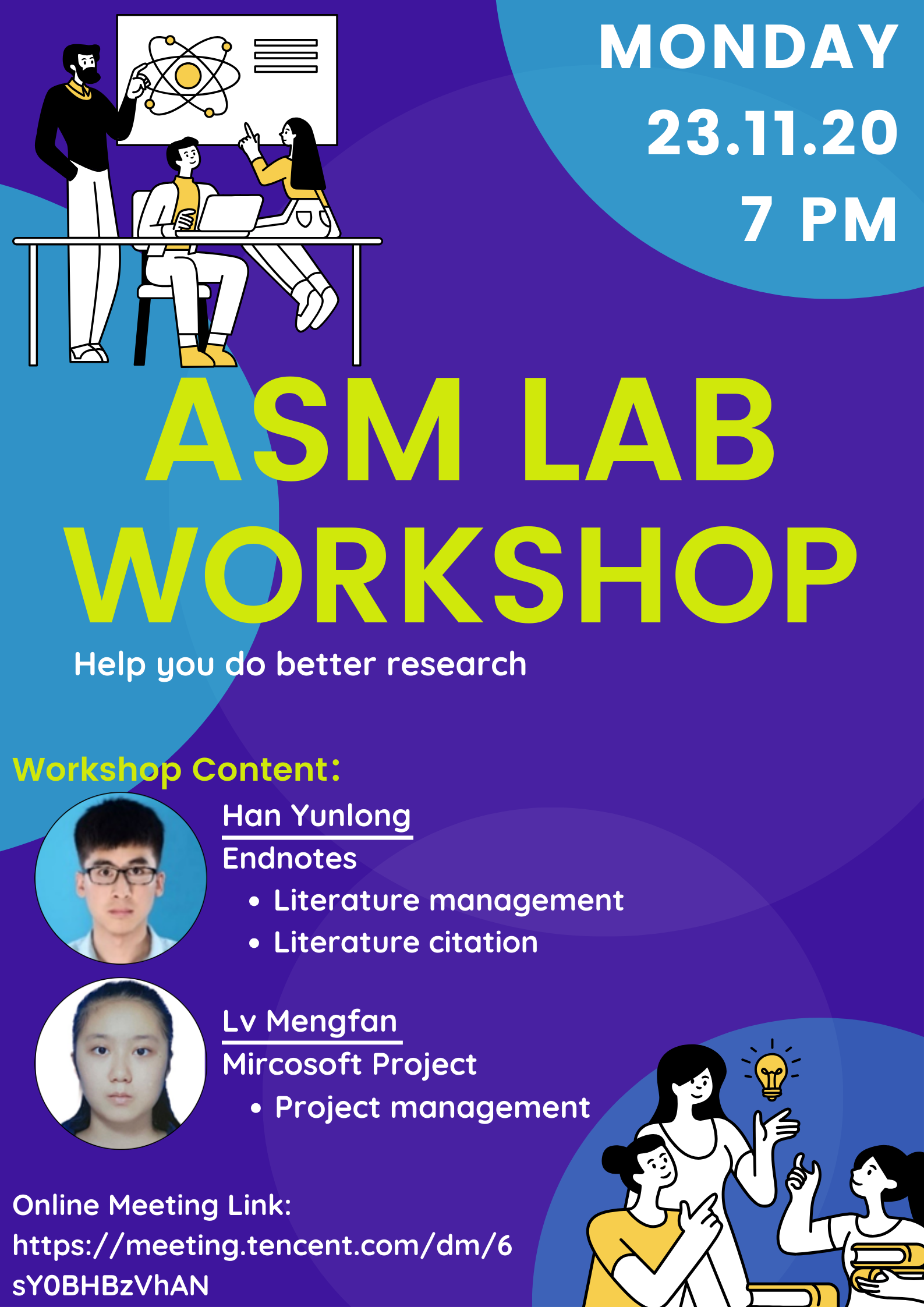 MONDAY
23.11.20
7 PM

ASM LAB WORKSHOP

Help you do better research

Workshop Content:

Han Yunlong
Endnotes
• Literature management
• Literature citation

Lv Mengfan
Mircosoft Project
• Project management

Online Meeting Link:
https://meeting.tencent.com/dm/6sY0BHBzVhAN